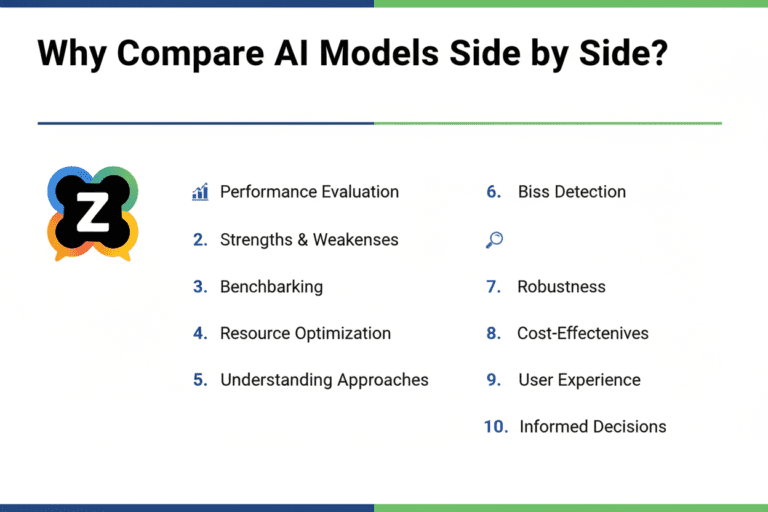 Why Compare AI Models Side by Side?

Z

Performance Evaluation

2. Strengths & Weakenses

3. Benchbarking

4. Resource Optimization

5. Understanding Approaches

6. Biss Detection

7. Robustness

8. Cost-Effectenives

9. User Experience

10. Informed Decisions